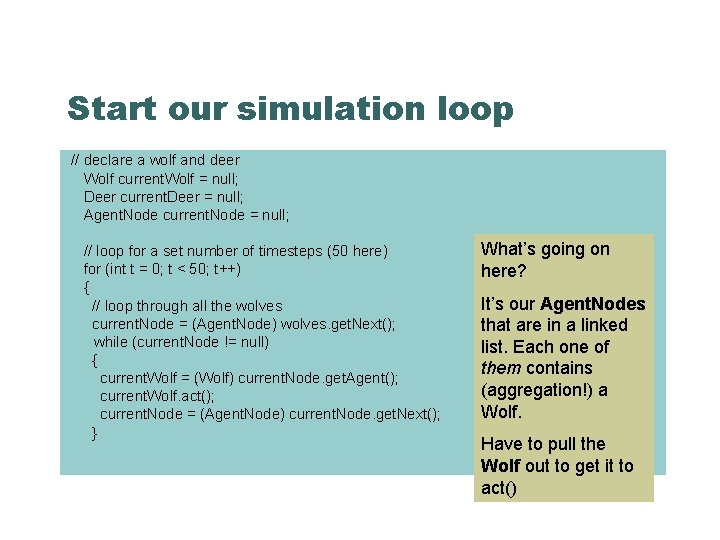 Start our simulation loop

// declare a wolf and deer
Wolf currentWolf = null;
Deer currentDeer = null;
AgentNode currentNode = null;

// loop for a set number of timesteps (50 here)
for (int t = 0; t < 50; t++)
{
// loop through all the wolves
currentNode = (AgentNode) wolves.getNext();
while (currentNode != null)
{
currentWolf = (Wolf) currentNode.getAgent();
currentWolf.act();
currentNode = (AgentNode) currentNode.getNext();
}

What's going on here?

It's our AgentNodes that are in a linked list. Each one of them contains (aggregation!) a Wolf.

Have to pull the Wolf out to get it to act()